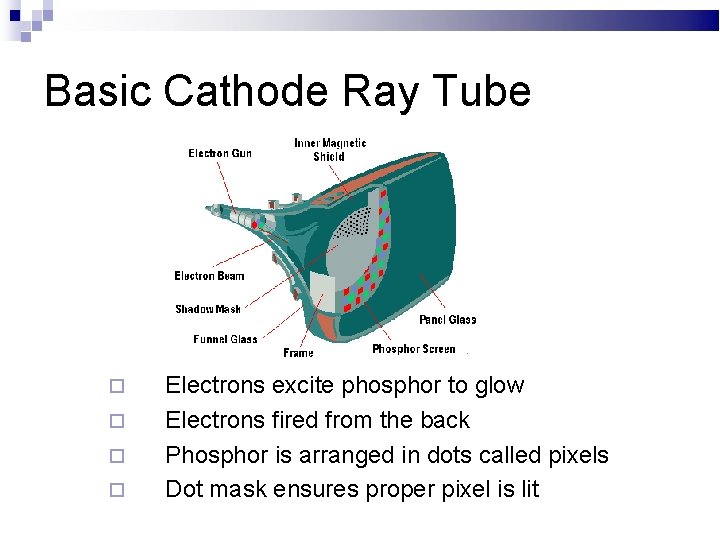 Basic Cathode Ray Tube

Electron Gun
Inner Magnetic Shield
Electron Beam
Shadow Mask
Funnel Glass
Frame
Phosphor Screen
Panel Glass

□ Electrons excite phosphor to glow
□ Electrons fired from the back
□ Phosphor is arranged in dots called pixels
□ Dot mask ensures proper pixel is lit